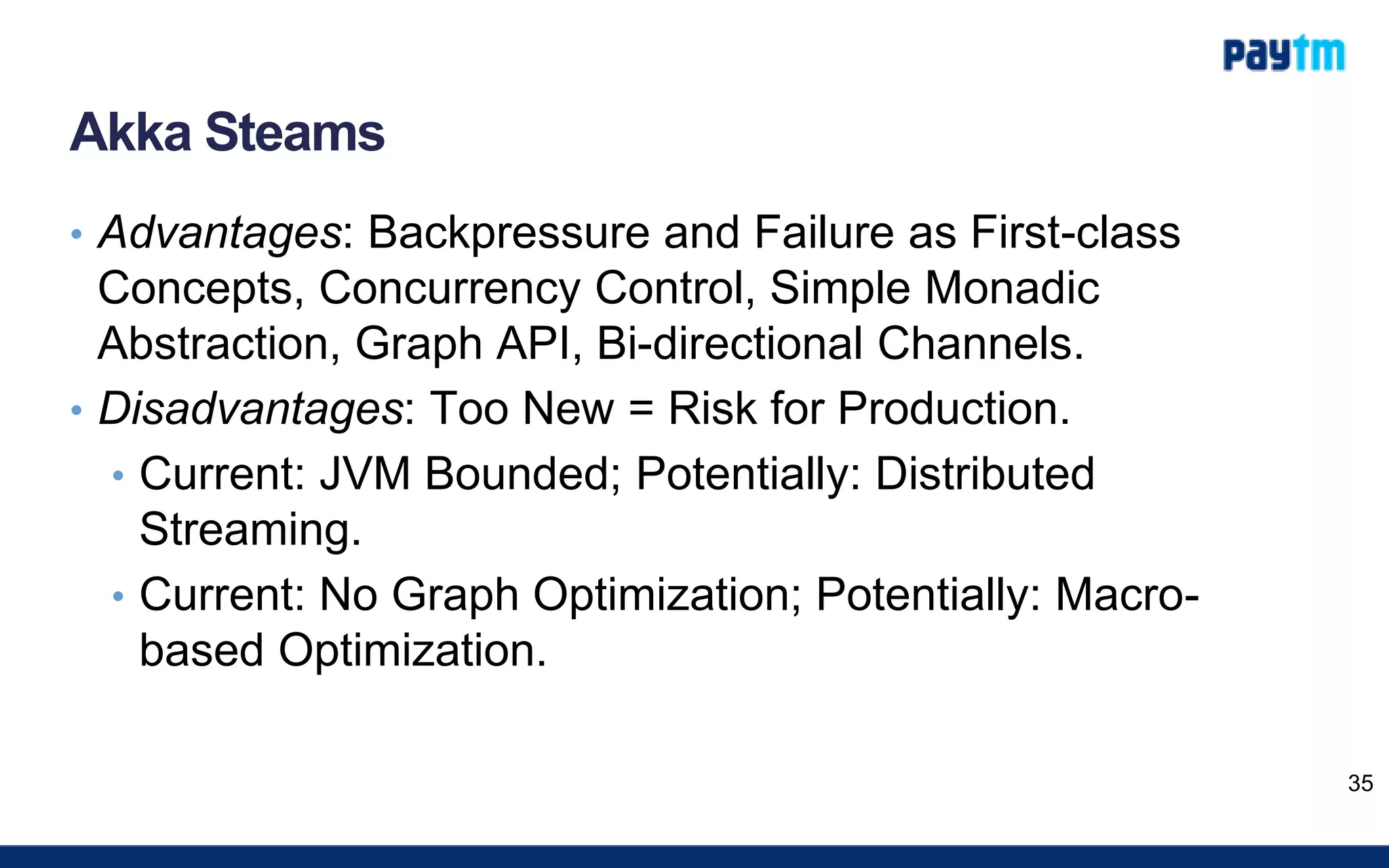 Paytm

Akka Steams

• Advantages: Backpressure and Failure as First-class Concepts, Concurrency Control, Simple Monadic Abstraction, Graph API, Bi-directional Channels.
• Disadvantages: Too New = Risk for Production.
  • Current: JVM Bounded; Potentially: Distributed Streaming.
  • Current: No Graph Optimization; Potentially: Macro-based Optimization.

35